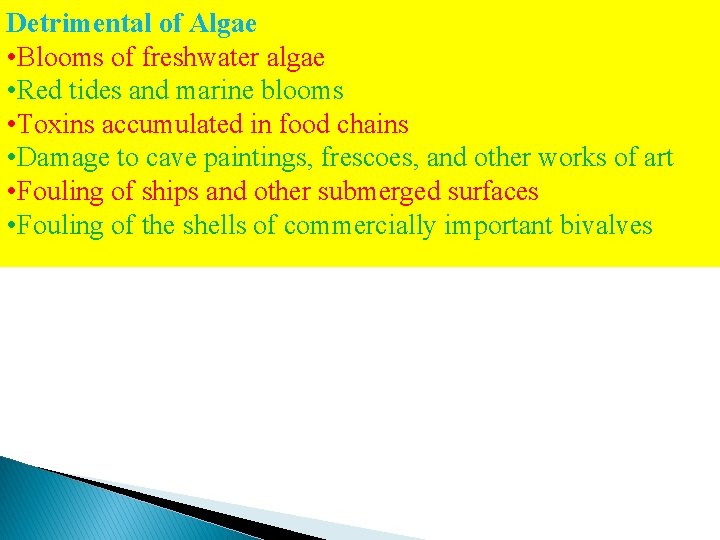 Detrimental of Algae

•Blooms of freshwater algae

•Red tides and marine blooms

•Toxins accumulated in food chains

•Damage to cave paintings, frescoes, and other works of art

•Fouling of ships and other submerged surfaces

•Fouling of the shells of commercially important bivalves